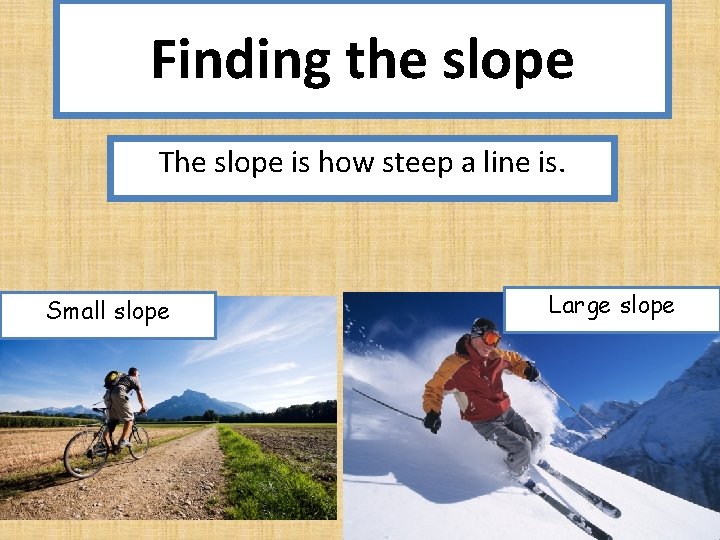 Finding the slope

The slope is how steep a line is.

Small slope

Large slope